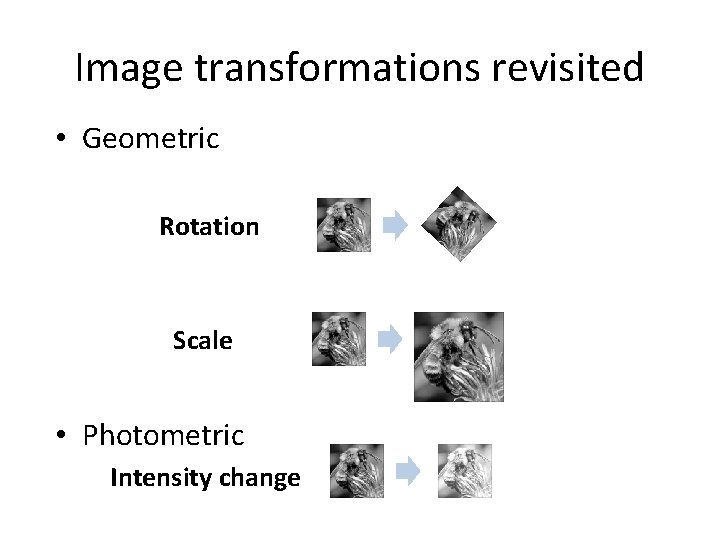 Image transformations revisited

• Geometric

Rotation

Scale

• Photometric

Intensity change